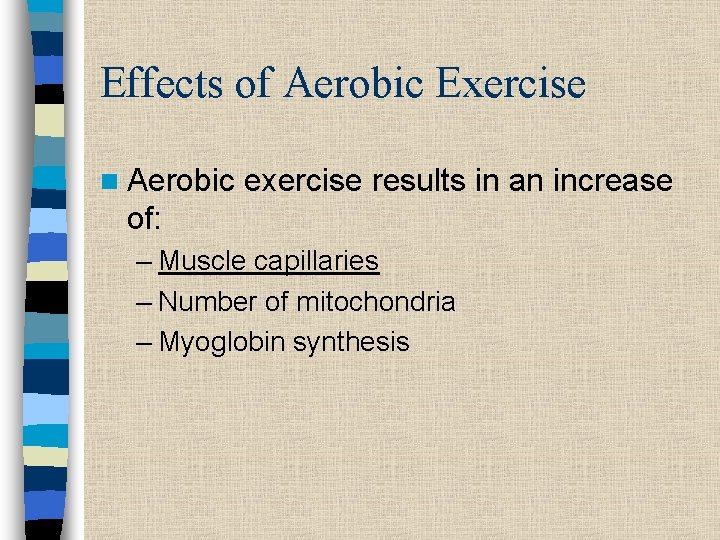 Effects of Aerobic Exercise

Aerobic exercise results in an increase of:

– Muscle capillaries
– Number of mitochondria
– Myoglobin synthesis